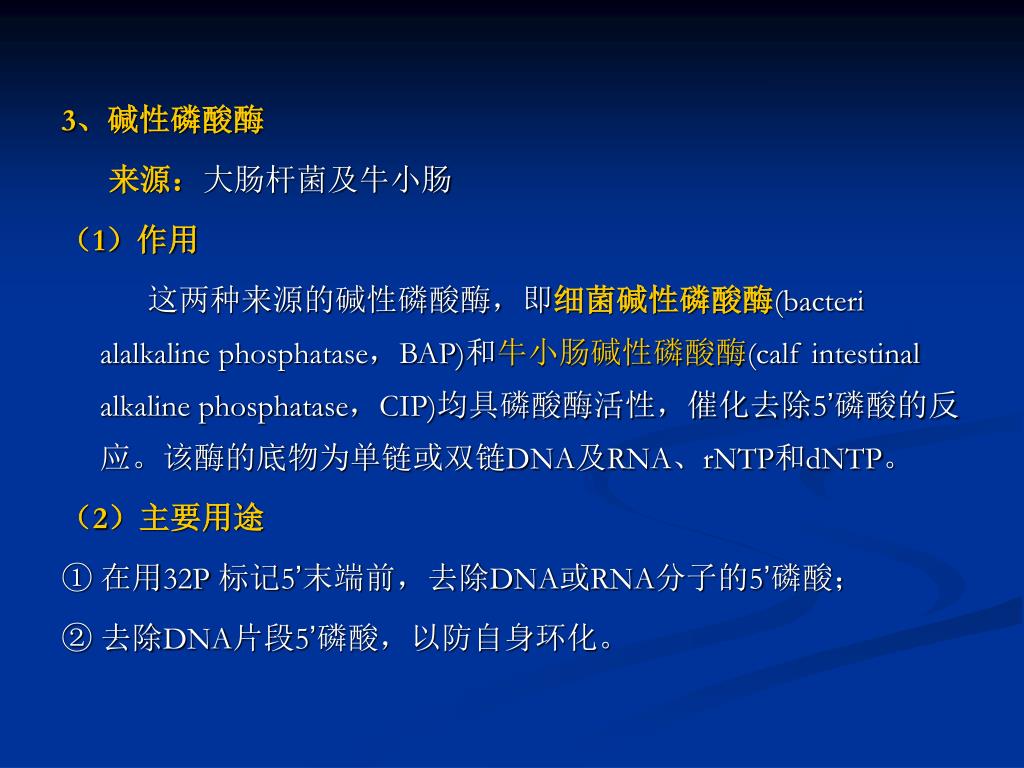 3、碱性磷酸酶

来源：大肠杆菌及牛小肠

（1）作用

这两种来源的碱性磷酸酶，即细菌碱性磷酸酶(bacteri alalkaline phosphatase，BAP)和牛小肠碱性磷酸酶(calf intestinal alkaline phosphatase，CIP)均具磷酸酶活性，催化去除5’磷酸的反应。该酶的底物为单链或双链DNA及RNA、rNTP和dNTP。

（2）主要用途

① 在用32P 标记5’末端前，去除DNA或RNA分子的5’磷酸；

② 去除DNA片段5’磷酸，以防自身环化。